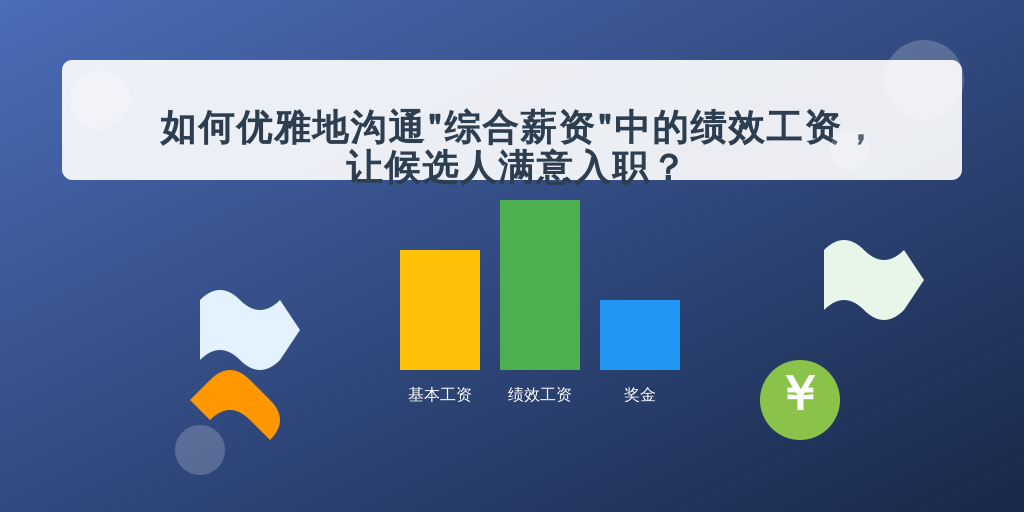 如何优雅地沟通"综合薪资"中的绩效工资，让候选人满意入职？

基本工资
绩效工资
奖金

¥